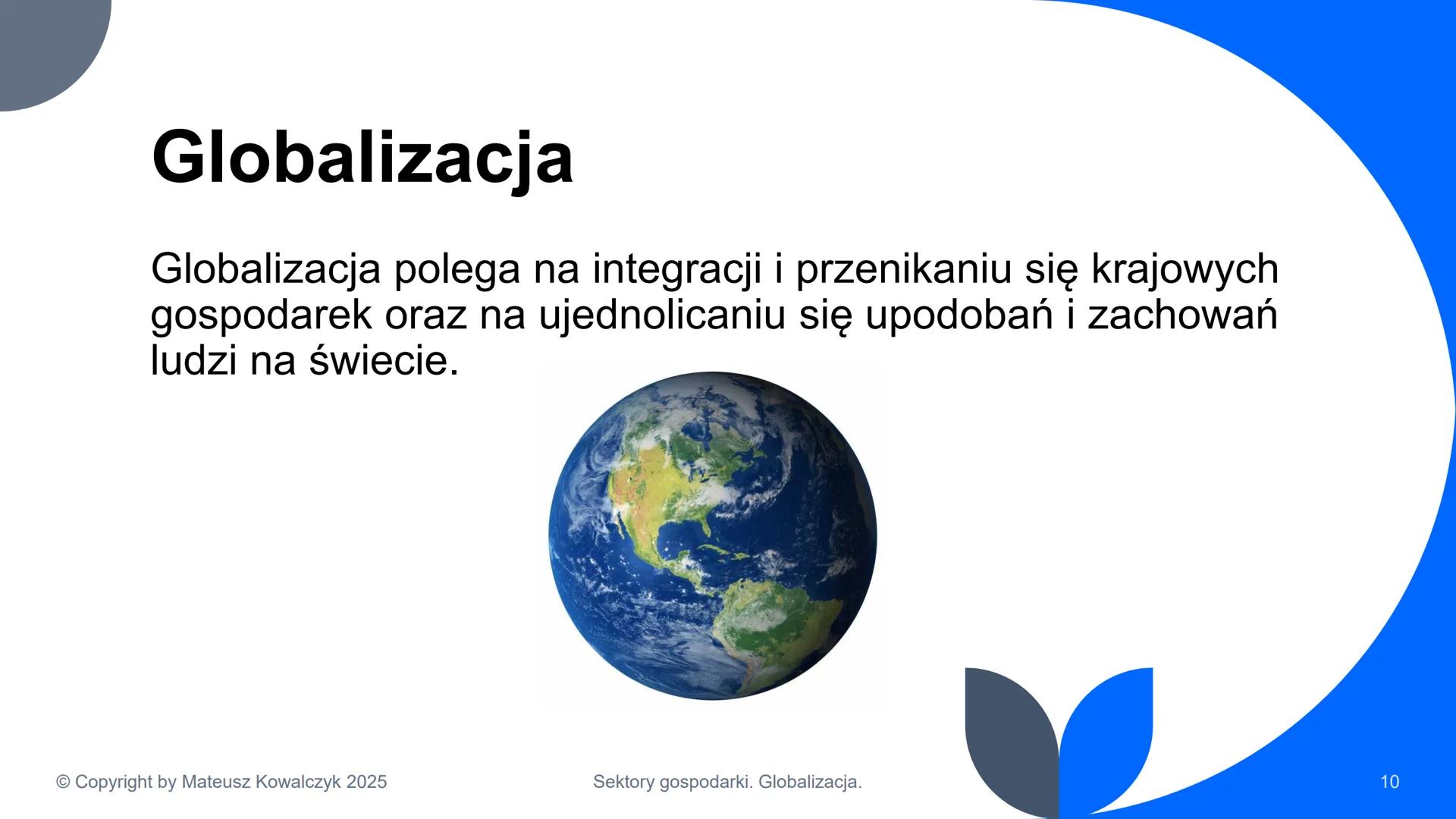 Globalizacja

Globalizacja polega na integracji i przenikaniu się krajowych gospodarek oraz na ujednolicaniu się upodobań i zachowań ludzi na świecie.

© Copyright by Mateusz Kowalczyk 2025

Sektory gospodarki. Globalizacja.

10